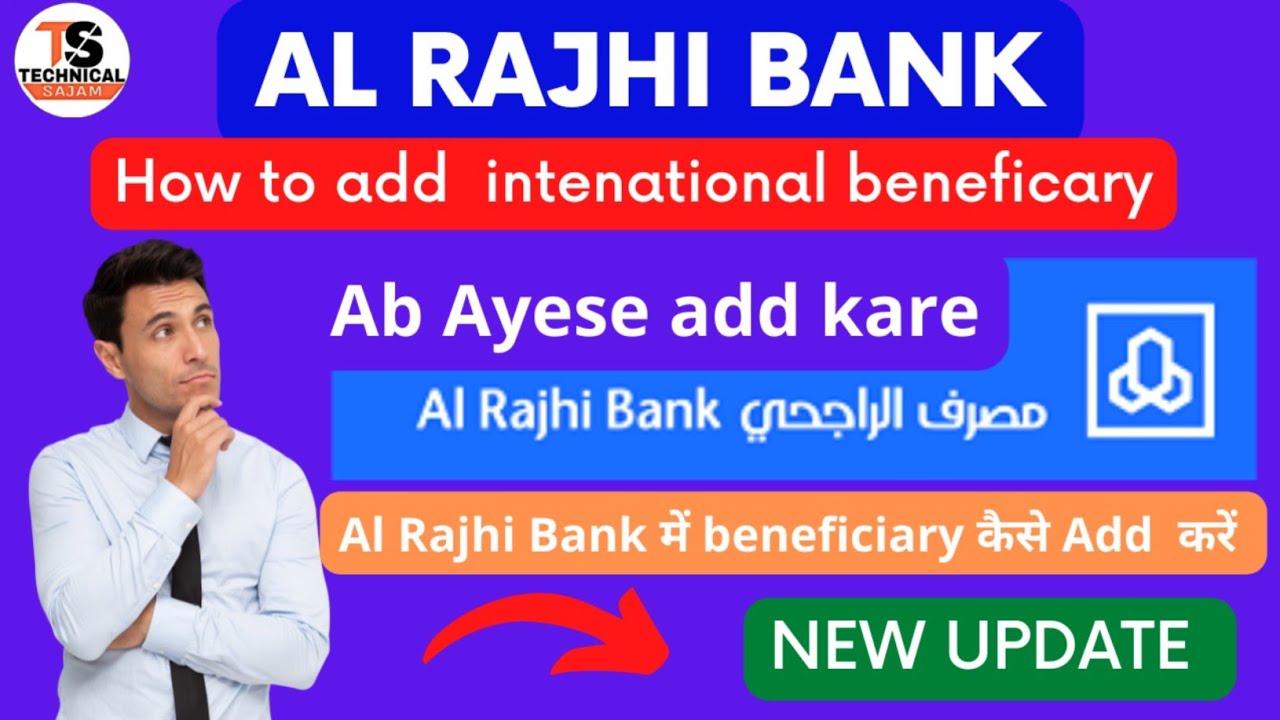 TS
TECHNICAL
SAJAM

AL RAJHI BANK

How to add intenational beneficary

Ab Ayese add kare

Al Rajhi Bank مصرف الراجحي

Al Rajhi Bank में beneficiary कैसे Add करें

NEW UPDATE